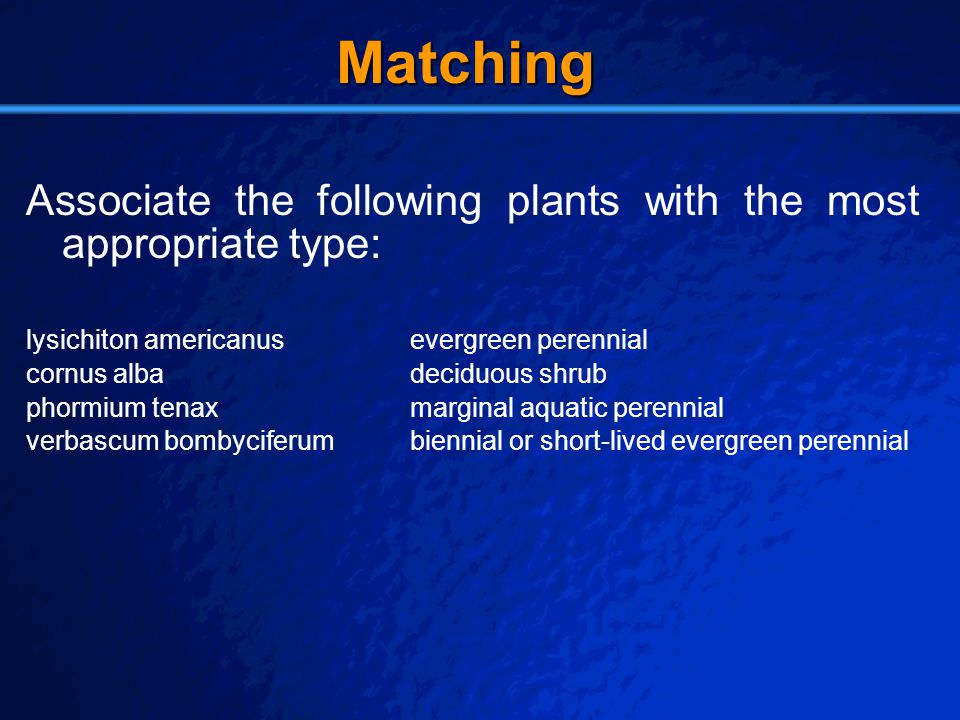 Matching

Associate the following plants with the most appropriate type:

lysichiton americanus
cornus alba
phormium tenax
verbascum bombyciferum

evergreen perennial
deciduous shrub
marginal aquatic perennial
biennial or short-lived evergreen perennial